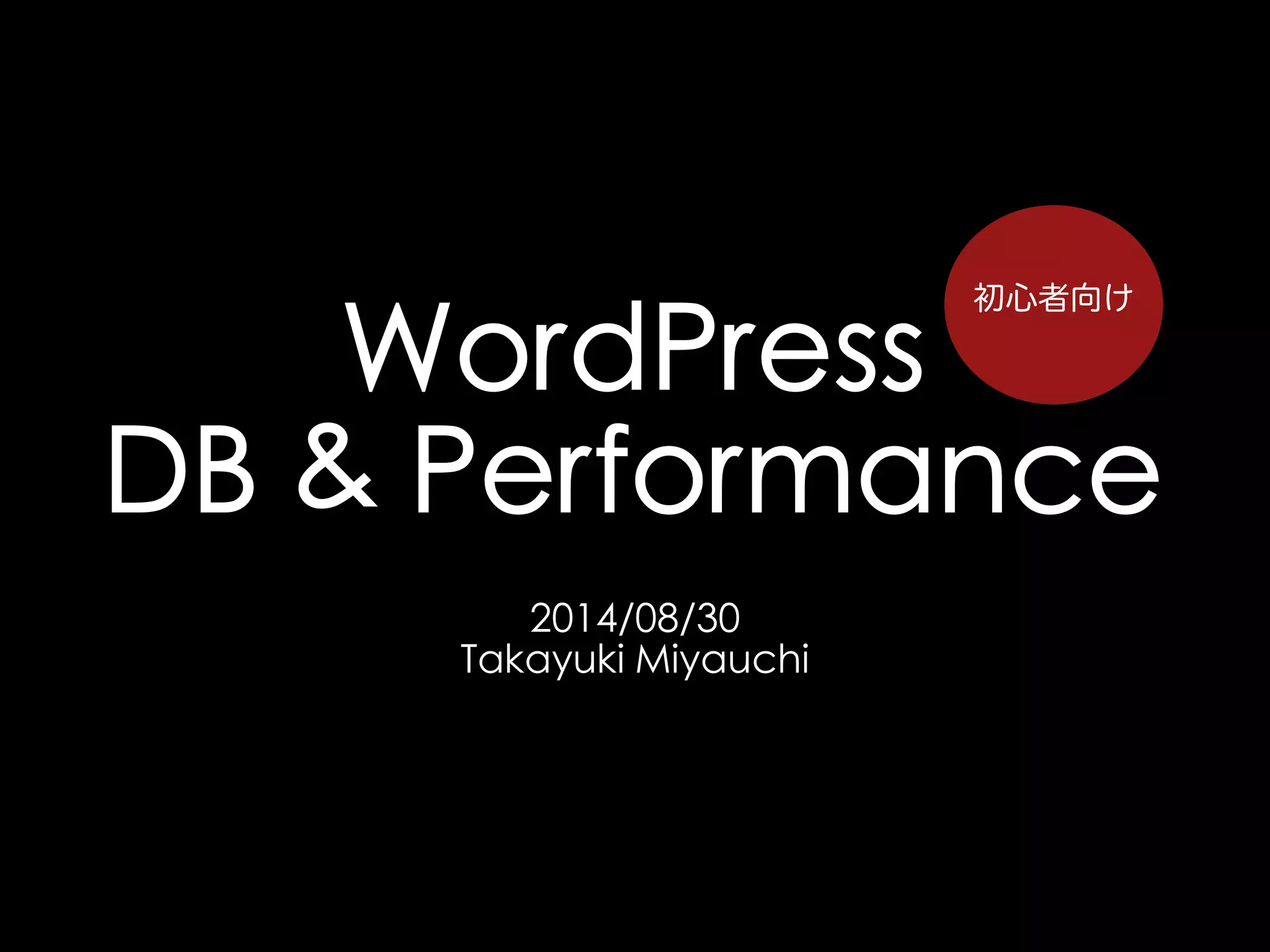 初心者向け

WordPress
DB & Performance

2014/08/30
Takayuki Miyauchi